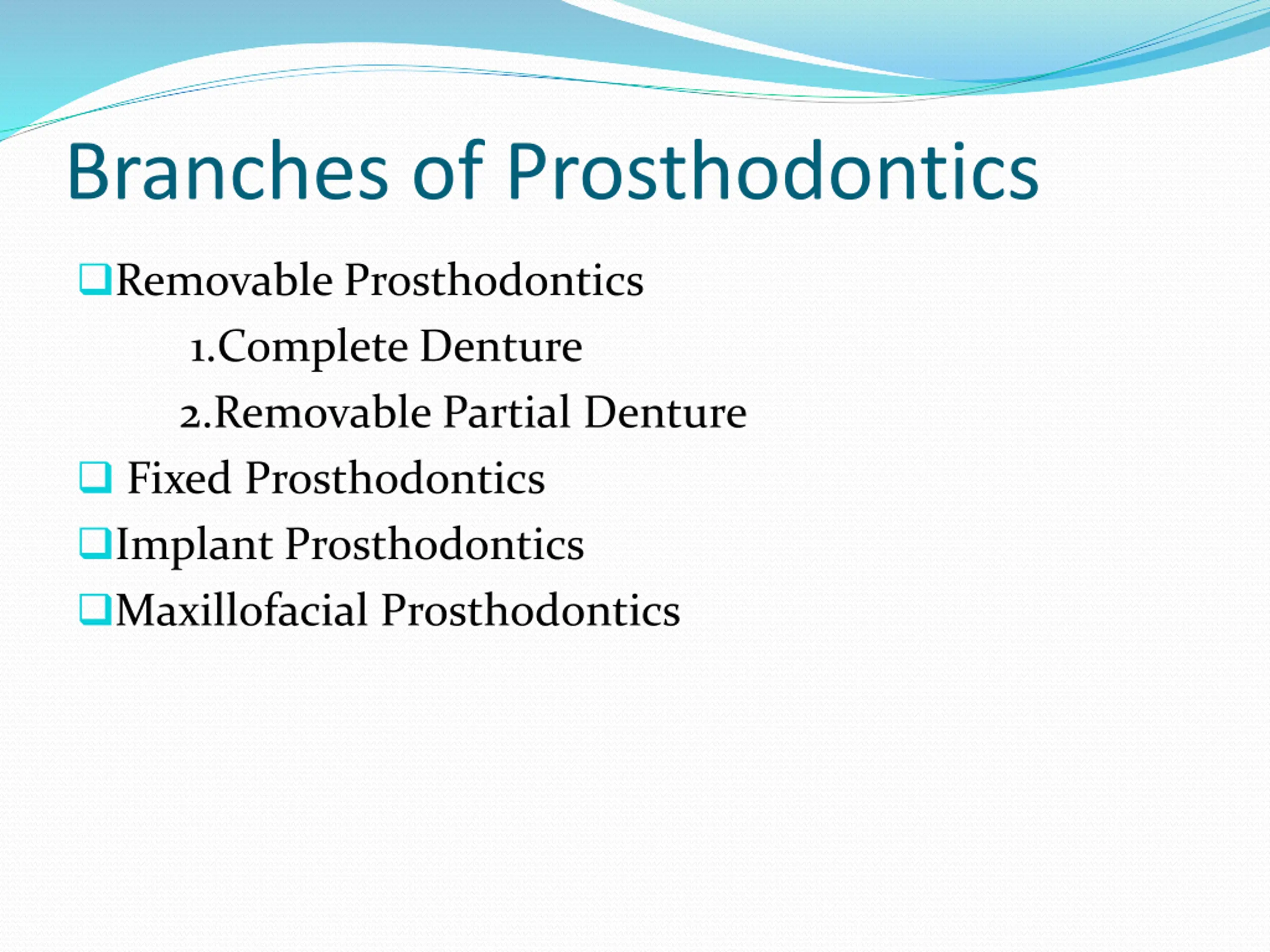 Branches of Prosthodontics

❑Removable Prosthodontics

1.Complete Denture

2.Removable Partial Denture

❑ Fixed Prosthodontics

❑Implant Prosthodontics

❑Maxillofacial Prosthodontics